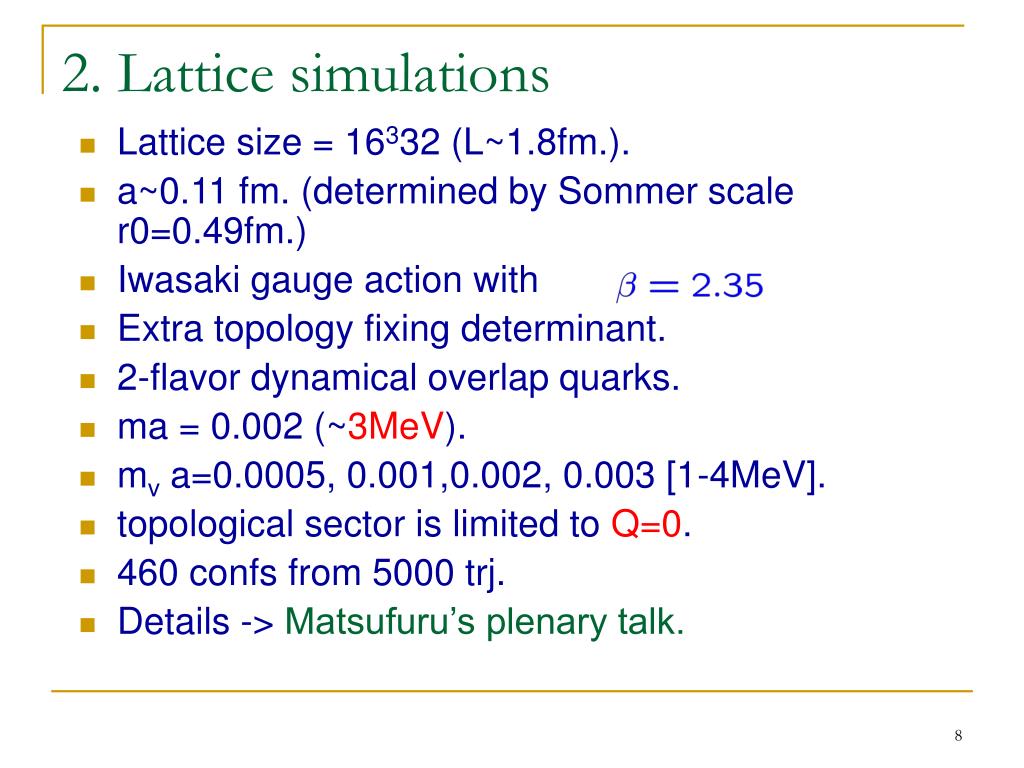 2. Lattice simulations

- Lattice size = $16^3 32$ (L~1.8fm.).
- a~0.11 fm. (determined by Sommer scale r0=0.49fm.)
- Iwasaki gauge action with $\beta = 2.35$
- Extra topology fixing determinant.
- 2-flavor dynamical overlap quarks.
- ma = 0.002 (~3MeV).
- $m_v$ a=0.0005, 0.001,0.002, 0.003 [1-4MeV].
- topological sector is limited to Q=0.
- 460 confs from 5000 trj.
- Details -> Matsufuru's plenary talk.

8